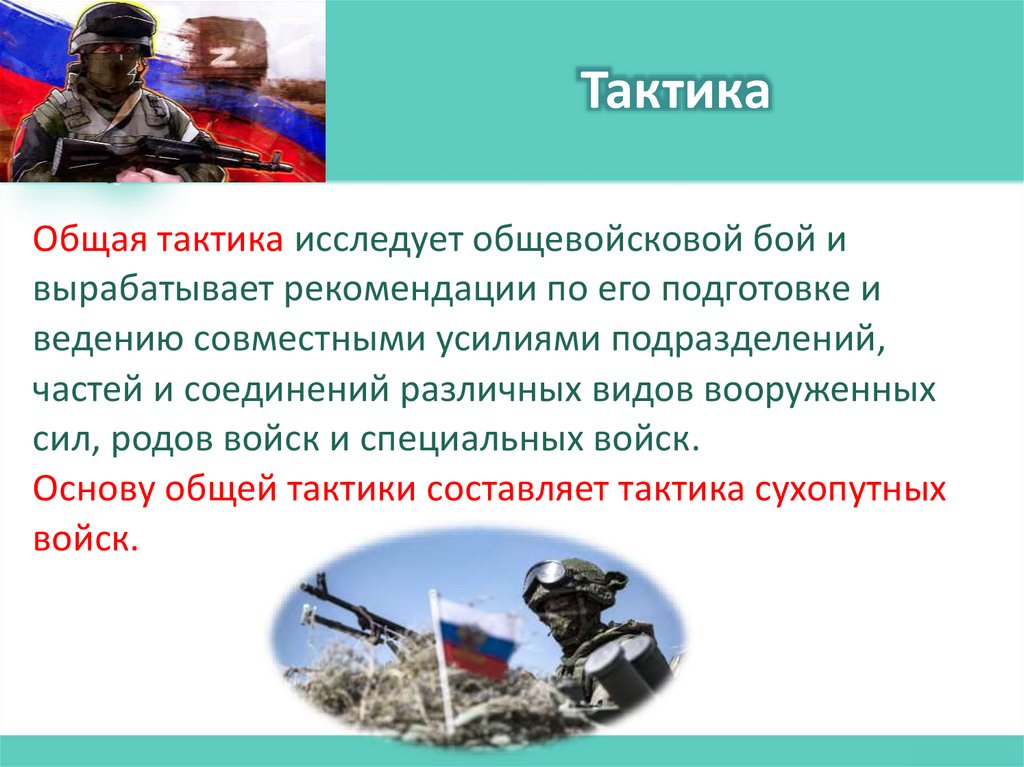 Z

Тактика

Общая тактика исследует общевойсковой бой и вырабатывает рекомендации по его подготовке и ведению совместными усилиями подразделений, частей и соединений различных видов вооруженных сил, родов войск и специальных войск.
Основу общей тактики составляет тактика сухопутных войск.